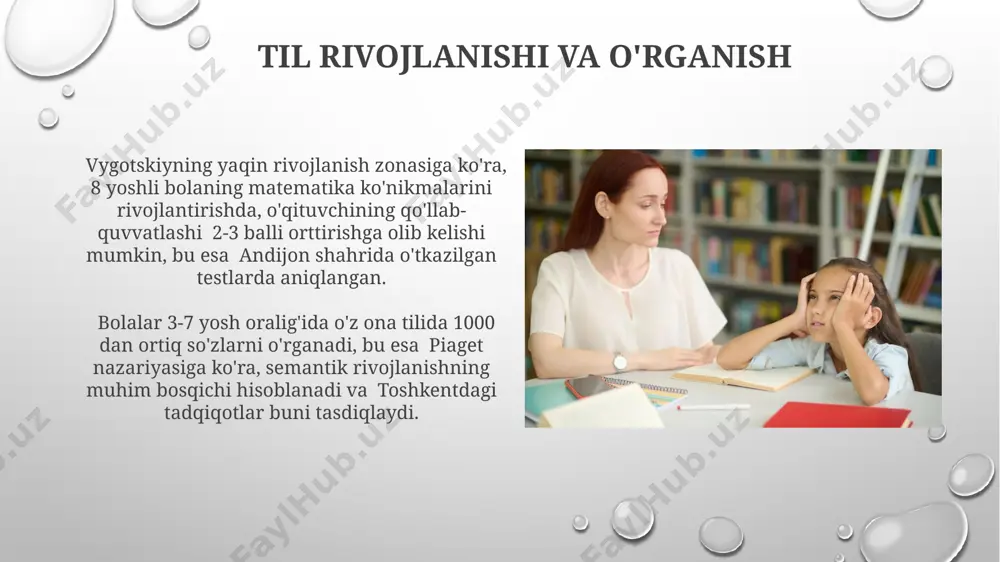 TIL RIVOJLANISHI VA O'RGANISH

Vygotskiyning yaqin rivojlanish zonasiga ko'ra, 8 yoshli bolaning matematika ko'nikmalarini rivojlantirishda, o'qituvchining qo'llab-quvvatlashi 2-3 balli orttirishga olib kelishi mumkin, bu esa Andijon shahrida o'tkazilgan testlarda aniqlangan.

Bolalar 3-7 yosh oralig'ida o'z ona tilida 1000 dan ortiq so'zlarni o'rganadi, bu esa Piaget nazariyasiga ko'ra, semantik rivojlanishning muhim bosqichi hisoblanadi va Toshkentdagi tadqiqotlar buni tasdiqlaydi.

FaylHub.uz FaylHub.uz FaylHub.uz FaylHub.uz FaylHub.uz FaylHub.uz